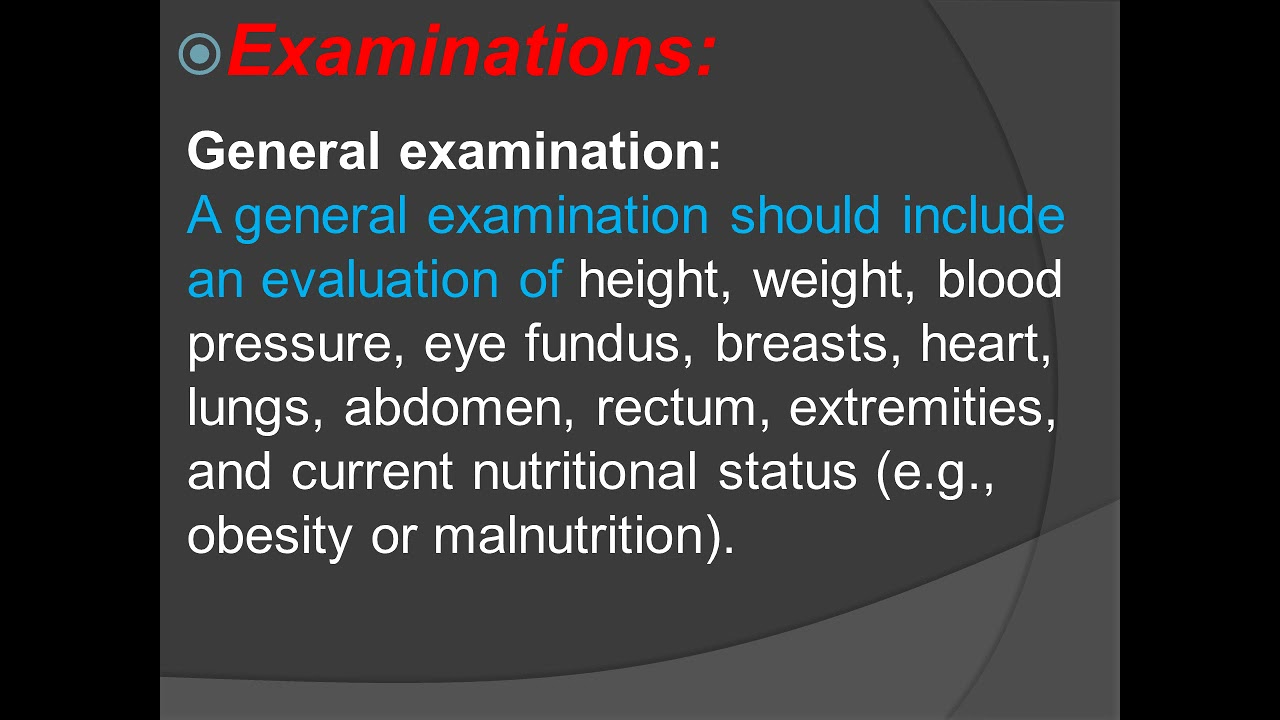 Examinations:

General examination:

A general examination should include an evaluation of height, weight, blood pressure, eye fundus, breasts, heart, lungs, abdomen, rectum, extremities, and current nutritional status (e.g., obesity or malnutrition).